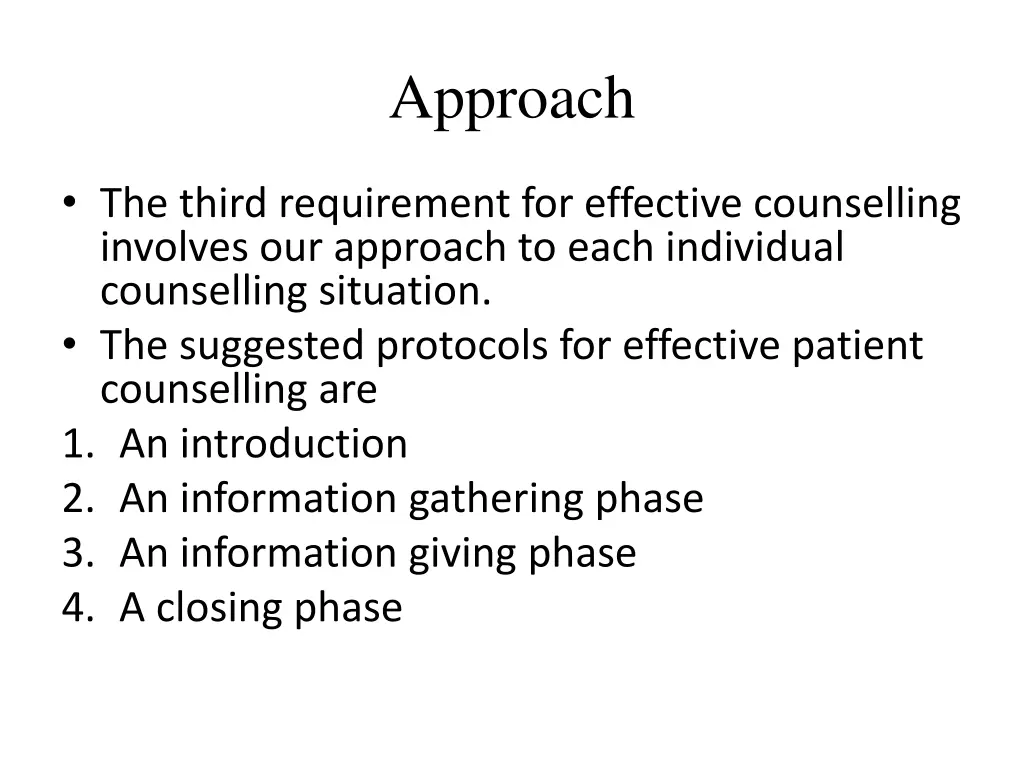 Approach

• The third requirement for effective counselling involves our approach to each individual counselling situation.
• The suggested protocols for effective patient counselling are
1. An introduction
2. An information gathering phase
3. An information giving phase
4. A closing phase